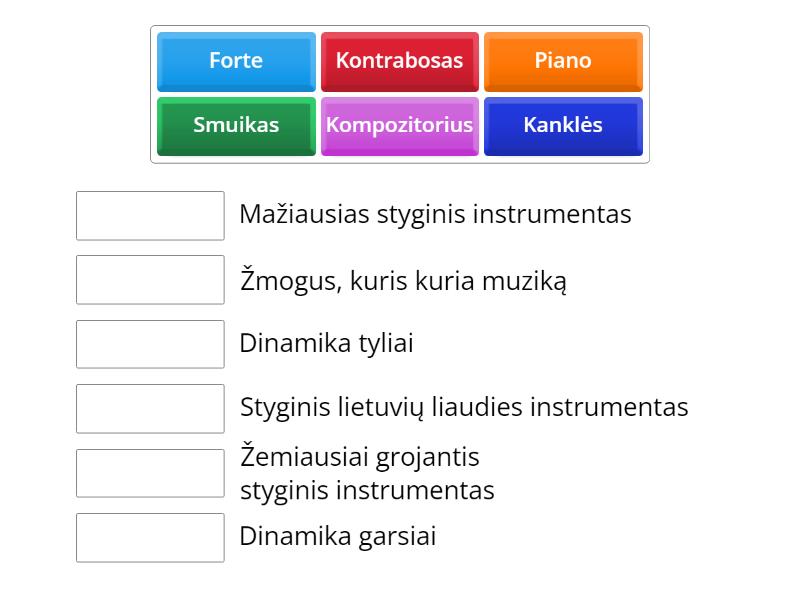 Forte
Kontrabosas
Piano
Smuikas
Kompozitorius
Kanklės

Mažiausias styginis instrumentas

Žmogus, kuris kuria muziką

Dinamika tyliai

Styginis lietuvių liaudies instrumentas

Žemiausiai grojantis styginis instrumentas

Dinamika garsiai